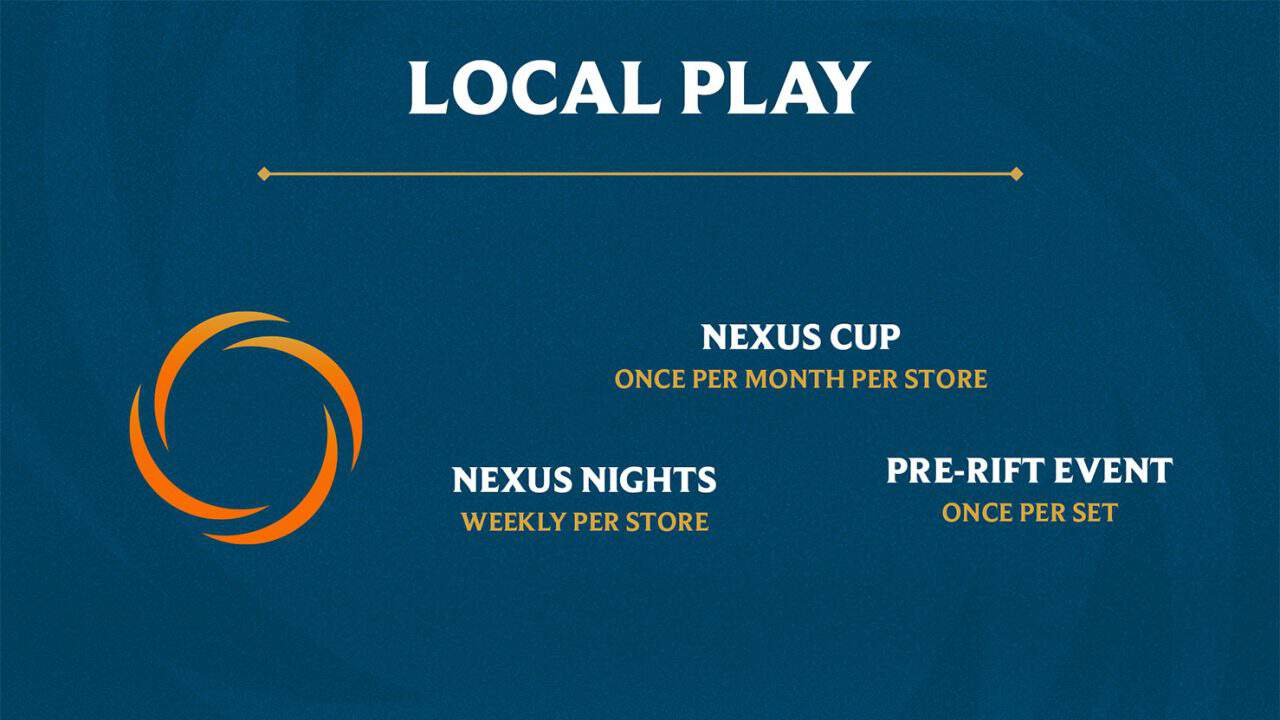 LOCAL PLAY

NEXUS CUP
ONCE PER MONTH PER STORE

NEXUS NIGHTS
WEEKLY PER STORE

PRE-RIFT EVENT
ONCE PER SET